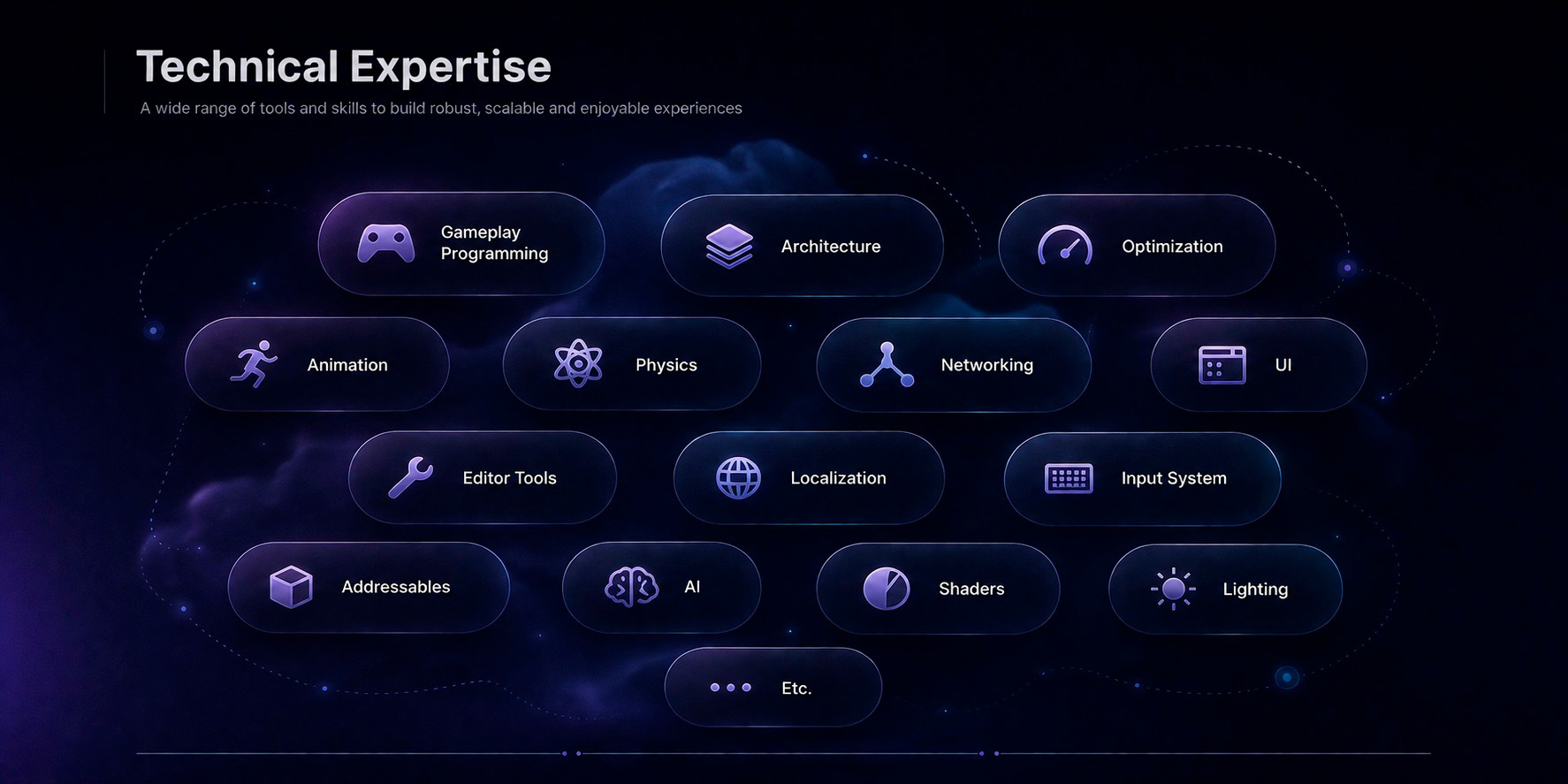 Technical Expertise

A wide range of tools and skills to build robust, scalable and enjoyable experiences

Gameplay Programming

Architecture

Optimization

Animation

Physics

Networking

UI

Editor Tools

Localization

Input System

Addressables

AI

Shaders

Lighting

Etc.